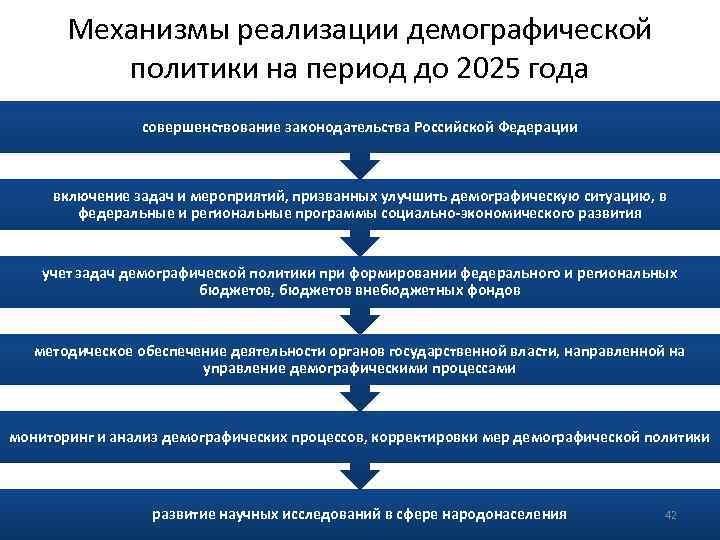 Механизмы реализации демографической политики на период до 2025 года

совершенствование законодательства Российской Федерации

включение задач и мероприятий, призванных улучшить демографическую ситуацию, в федеральные и региональные программы социально-экономического развития

учет задач демографической политики при формировании федерального и региональных бюджетов, бюджетов внебюджетных фондов

методическое обеспечение деятельности органов государственной власти, направленной на управление демографическими процессами

мониторинг и анализ демографических процессов, корректировки мер демографической политики

развитие научных исследований в сфере народонаселения

42